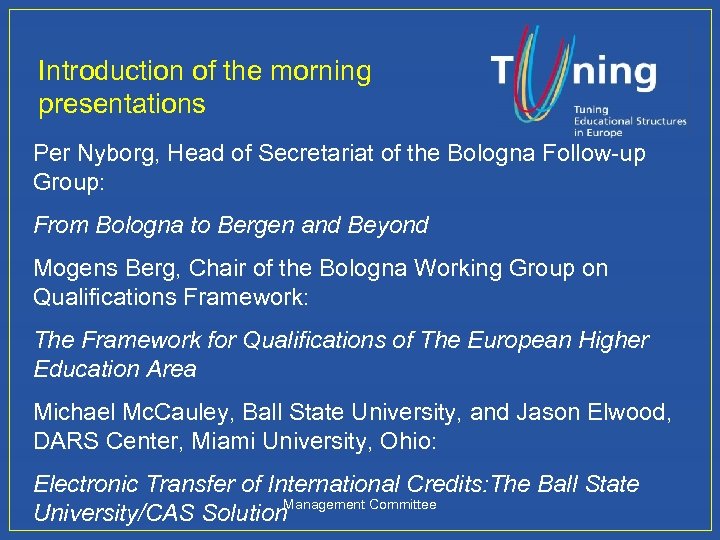 Introduction of the morning presentations

Tuning

Tuning Educational Structures in Europe

Per Nyborg, Head of Secretariat of the Bologna Follow-up Group:

From Bologna to Bergen and Beyond

Mogens Berg, Chair of the Bologna Working Group on Qualifications Framework:

The Framework for Qualifications of The European Higher Education Area

Michael McCauley, Ball State University, and Jason Elwood, DARS Center, Miami University, Ohio:

Electronic Transfer of International Credits:The Ball State University/CAS Solution

Management Committee